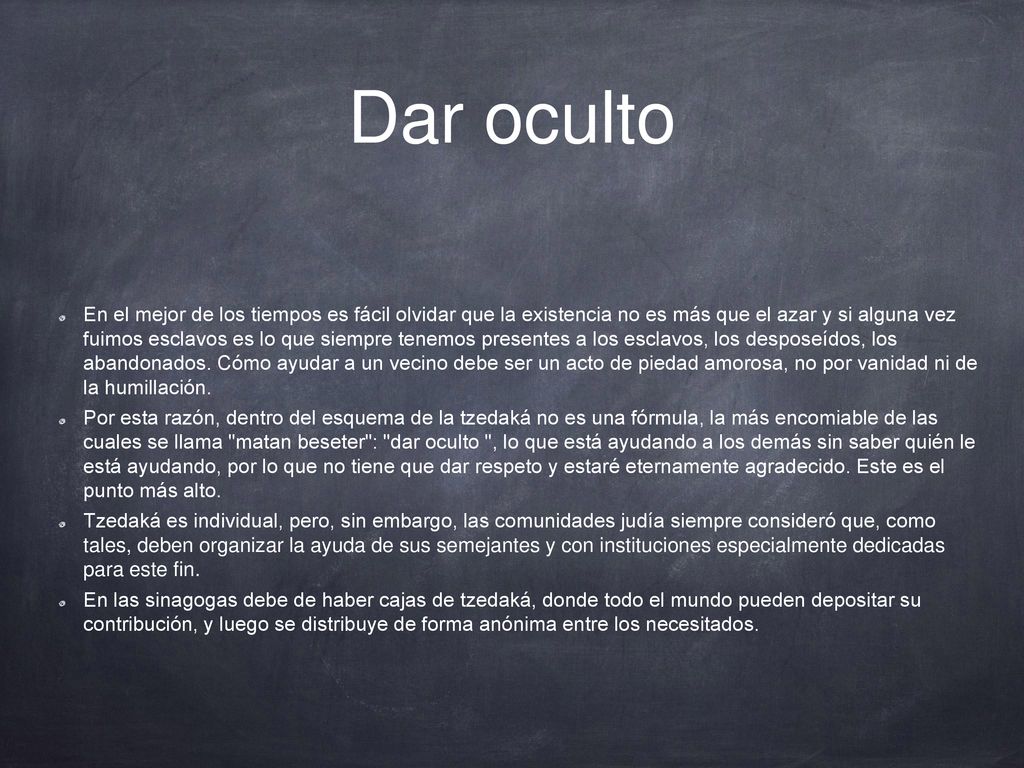 Dar oculto

En el mejor de los tiempos es fácil olvidar que la existencia no es más que el azar y si alguna vez fuimos esclavos es lo que siempre tenemos presentes a los esclavos, los desposeídos, los abandonados. Cómo ayudar a un vecino debe ser un acto de piedad amorosa, no por vanidad ni de la humillación.

Por esta razón, dentro del esquema de la tzedaká no es una fórmula, la más encomiable de las cuales se llama "matan beseter": "dar oculto ", lo que está ayudando a los demás sin saber quién le está ayudando, por lo que no tiene que dar respeto y estaré eternamente agradecido. Este es el punto más alto.

Tzedaká es individual, pero, sin embargo, las comunidades judía siempre consideró que, como tales, deben organizar la ayuda de sus semejantes y con instituciones especialmente dedicadas para este fin.

En las sinagogas debe de haber cajas de tzedaká, donde todo el mundo pueden depositar su contribución, y luego se distribuye de forma anónima entre los necesitados.